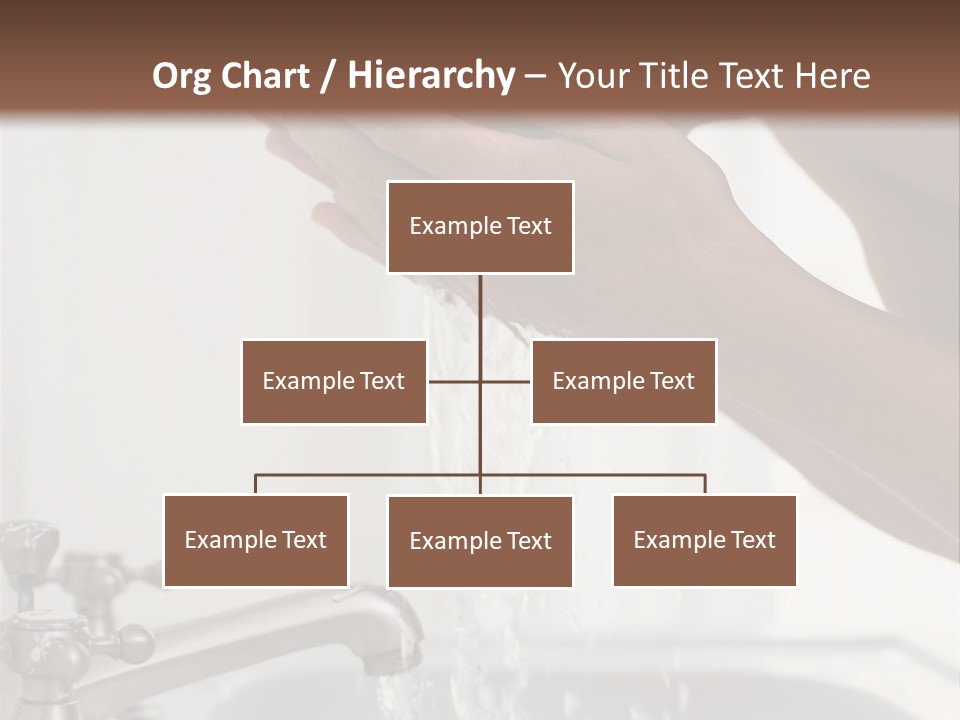 Org Chart / Hierarchy – Your Title Text Here

Example Text

Example Text

Example Text

Example Text

Example Text

Example Text